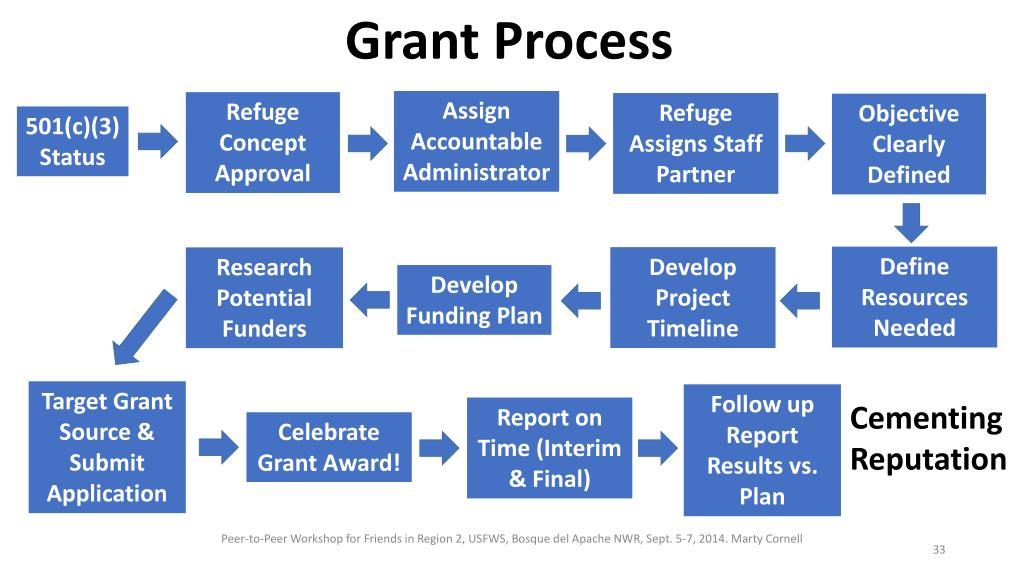 Grant Process

501(c)(3) Status

Refuge Concept Approval

Assign Accountable Administrator

Refuge Assigns Staff Partner

Objective Clearly Defined

Define Resources Needed

Develop Project Timeline

Develop Funding Plan

Research Potential Funders

Target Grant Source & Submit Application

Celebrate Grant Award!

Report on Time (Interim & Final)

Follow up Report Results vs. Plan

Cementing Reputation

Peer-to-Peer Workshop for Friends in Region 2, USFWS, Bosque del Apache NWR, Sept. 5-7, 2014. Marty Cornell

33